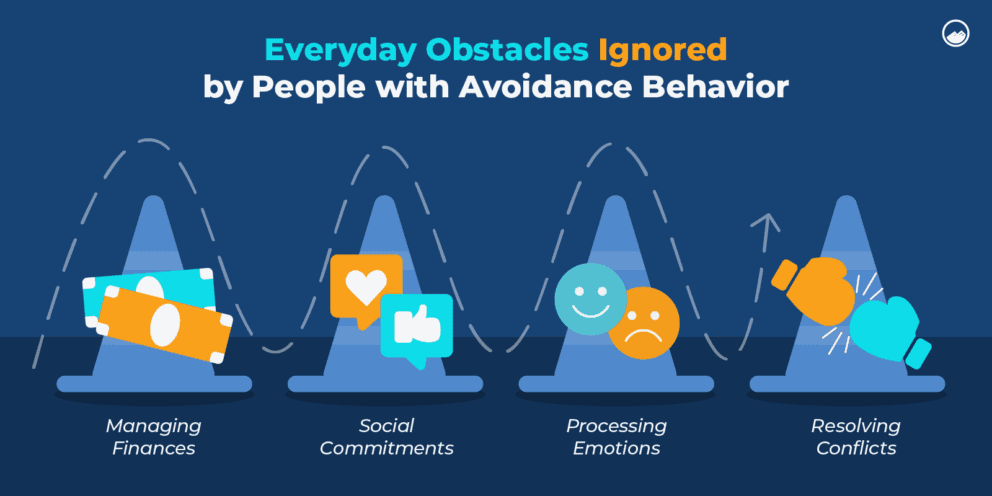 Everyday Obstacles Ignored by People with Avoidance Behavior

Managing Finances

Social Commitments

Processing Emotions

Resolving Conflicts